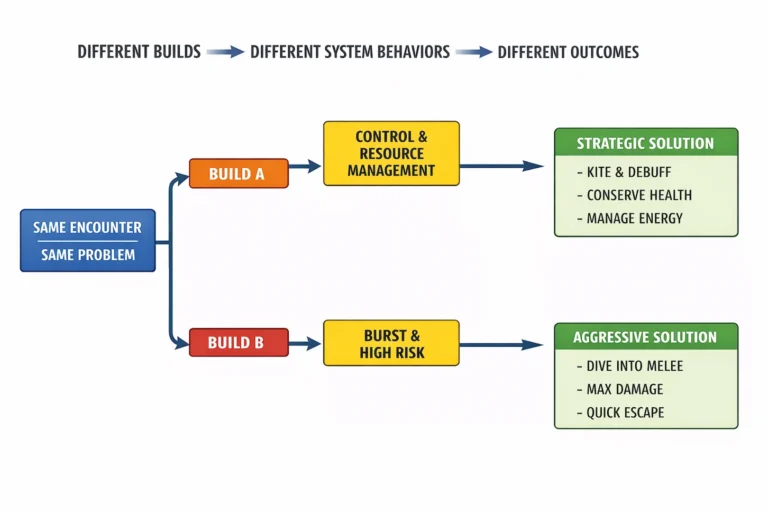 DIFFERENT BUILDS → DIFFERENT SYSTEM BEHAVIORS → DIFFERENT OUTCOMES

SAME ENCOUNTER
SAME PROBLEM

BUILD A

CONTROL & RESOURCE MANAGEMENT

STRATEGIC SOLUTION
- KITE & DEBUFF
- CONSERVE HEALTH
- MANAGE ENERGY

BUILD B

BURST & HIGH RISK

AGGRESSIVE SOLUTION
- DIVE INTO MELEE
- MAX DAMAGE
- QUICK ESCAPE